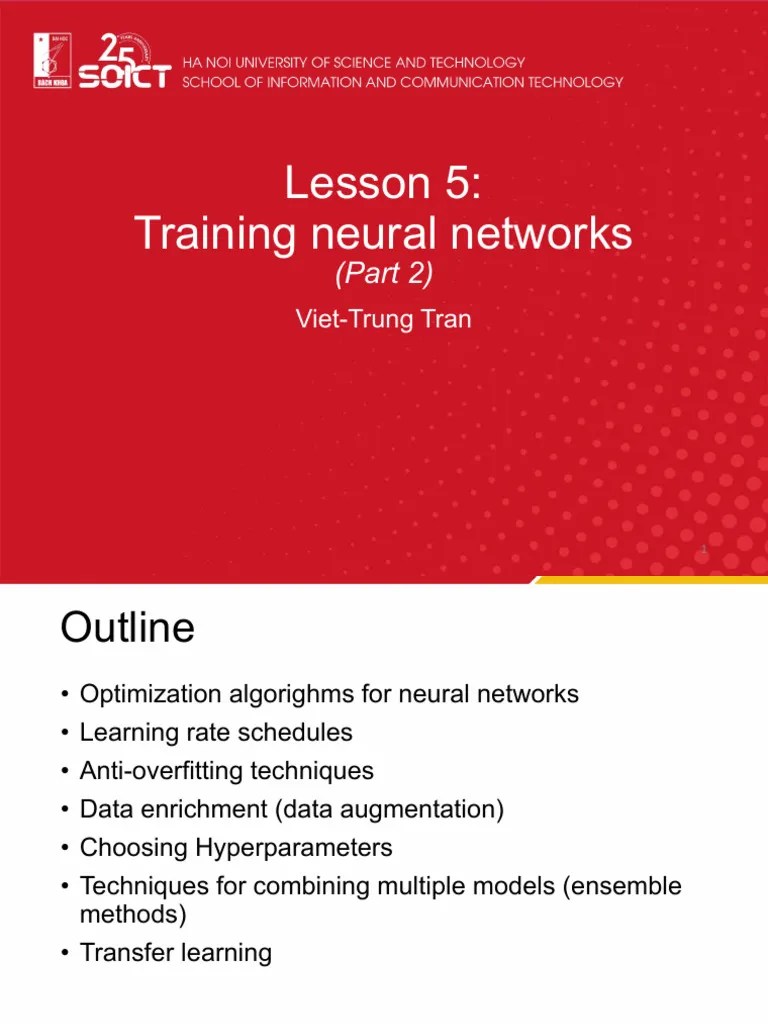 25 SOICT

HA NOI UNIVERSITY OF SCIENCE AND TECHNOLOGY
SCHOOL OF INFORMATION AND COMMUNICATION TECHNOLOGY

Lesson 5:
Training neural networks
(Part 2)

Viet-Trung Tran

1

Outline

• Optimization algorighms for neural networks
• Learning rate schedules
• Anti-overfitting techniques
• Data enrichment (data augmentation)
• Choosing Hyperparameters
• Techniques for combining multiple models (ensemble methods)
• Transfer learning